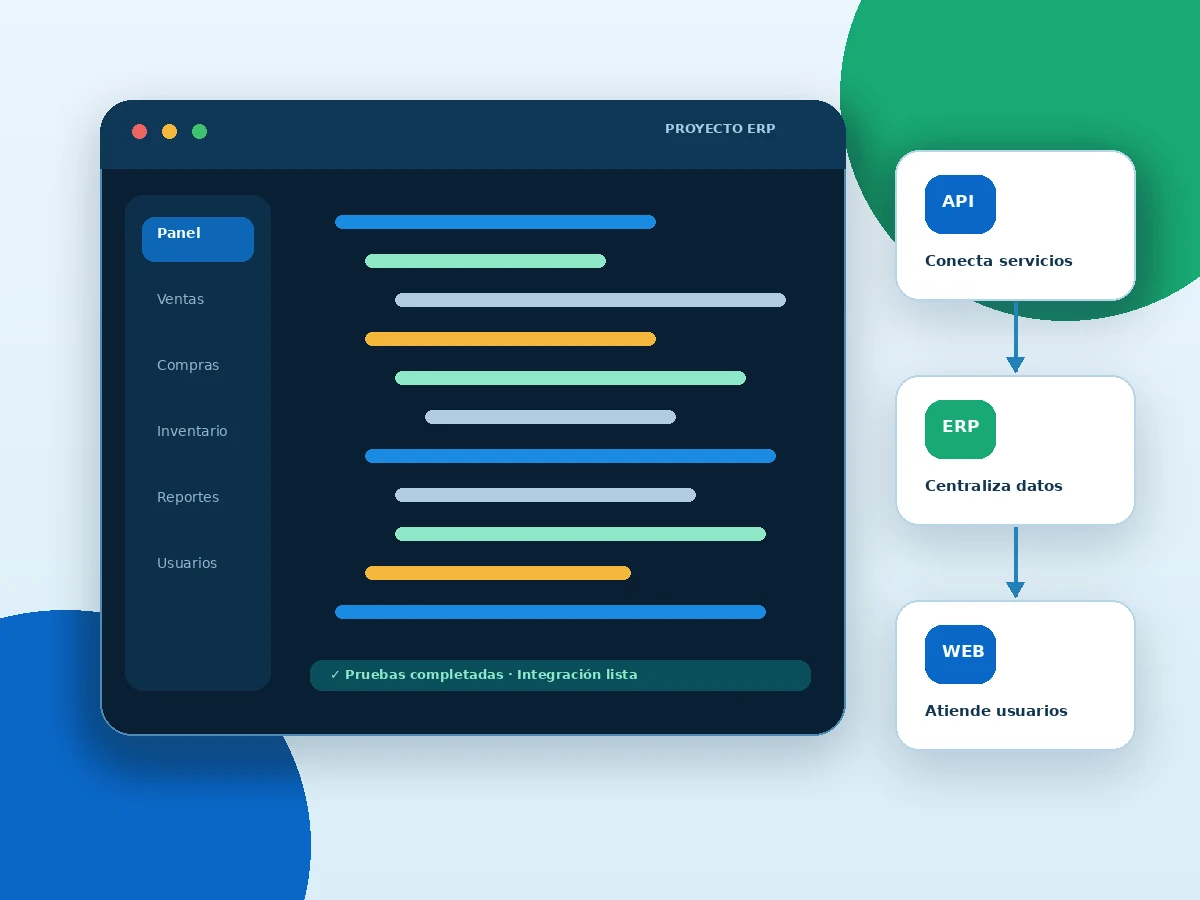 PROYECTO ERP

Panel
Ventas
Compras
Inventario
Reportes
Usuarios

✓ Pruebas completadas · Integración lista

API
Conecta servicios

ERP
Centraliza datos

WEB
Atiende usuarios